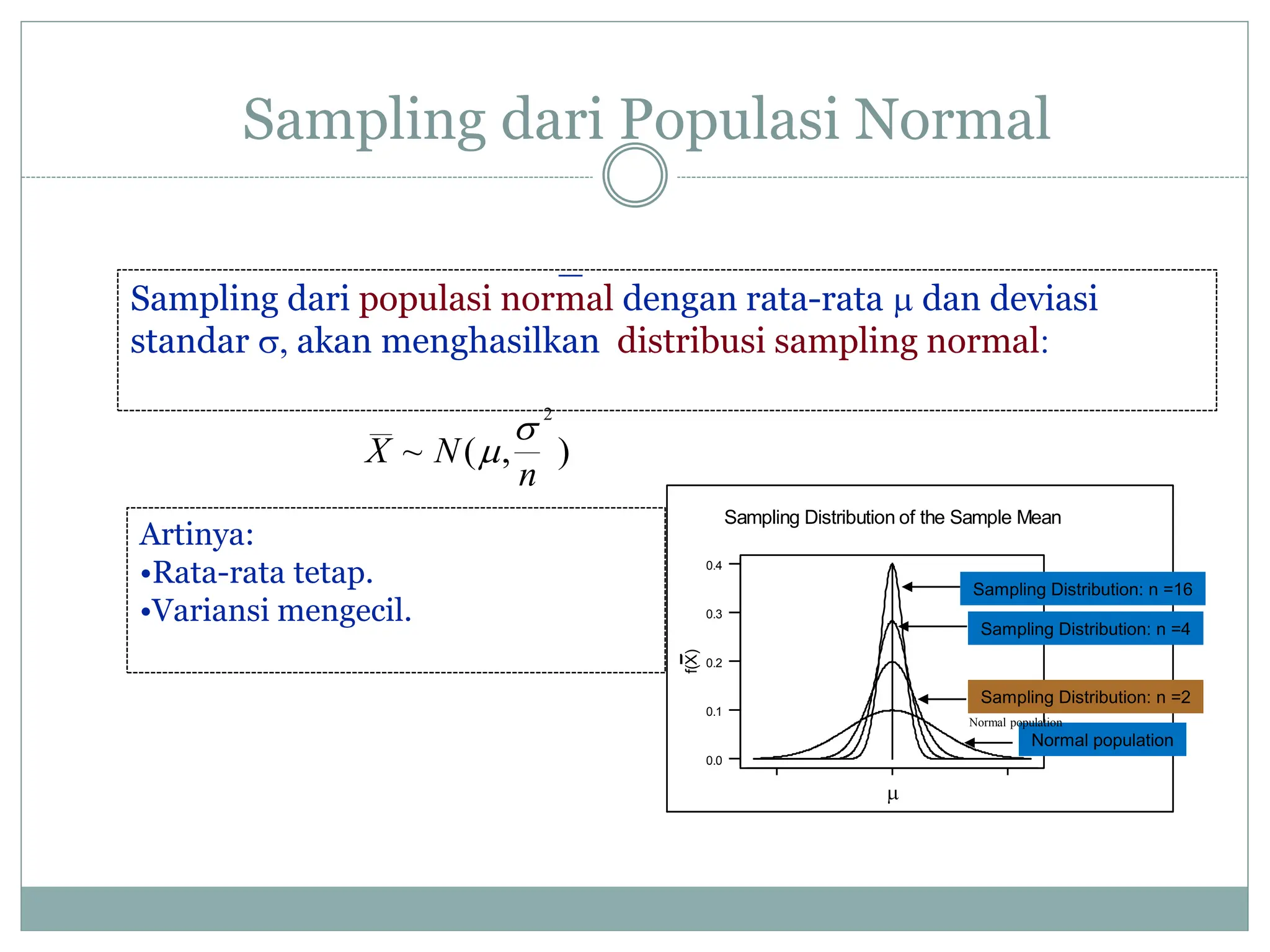 Sampling dari Populasi Normal

Sampling dari populasi normal dengan rata-rata μ dan deviasi standar σ, akan menghasilkan distribusi sampling normal:

$\bar{X} \sim N(\mu, \frac{\sigma^2}{n})$

Artinya:
•Rata-rata tetap.
•Variansi mengecil.

Sampling Distribution of the Sample Mean

0.4
0.3
0.2
0.1
0.0

$f(\bar{X})$

μ

Sampling Distribution: n =16
Sampling Distribution: n =4
Sampling Distribution: n =2
Normal population
Normal population